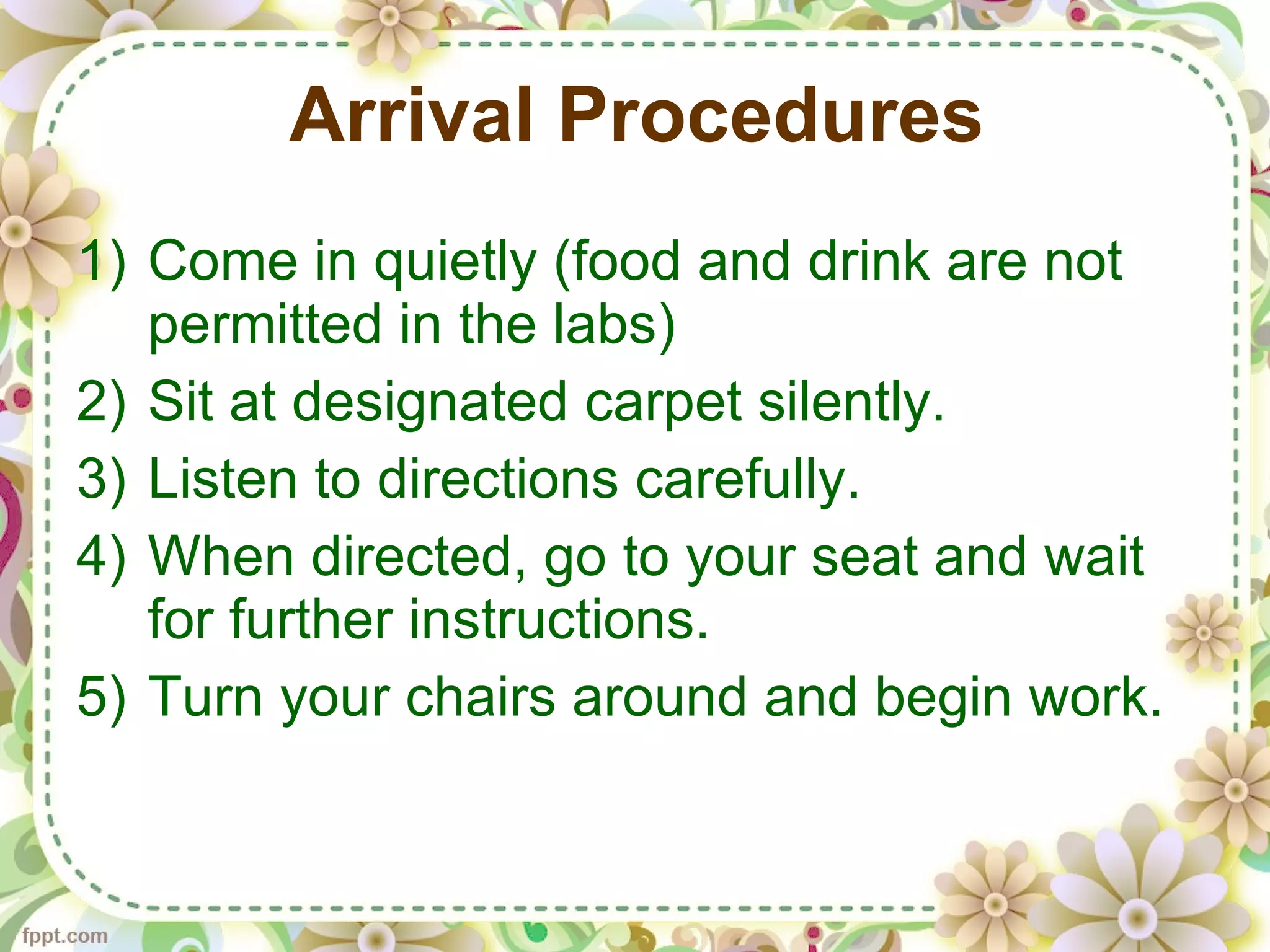 Arrival Procedures

1) Come in quietly (food and drink are not permitted in the labs)
2) Sit at designated carpet silently.
3) Listen to directions carefully.
4) When directed, go to your seat and wait for further instructions.
5) Turn your chairs around and begin work.

fppt.com